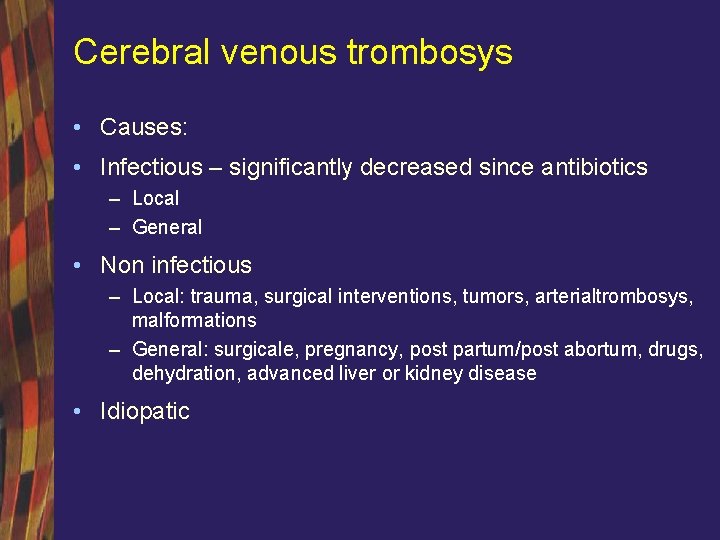 Cerebral venous trombosys

• Causes:

• Infectious – significantly decreased since antibiotics
 – Local
 – General

• Non infectious
 – Local: trauma, surgical interventions, tumors, arterialtrombosys, malformations
 – General: surgicale, pregnancy, post partum/post abortum, drugs, dehydration, advanced liver or kidney disease

• Idiopatic